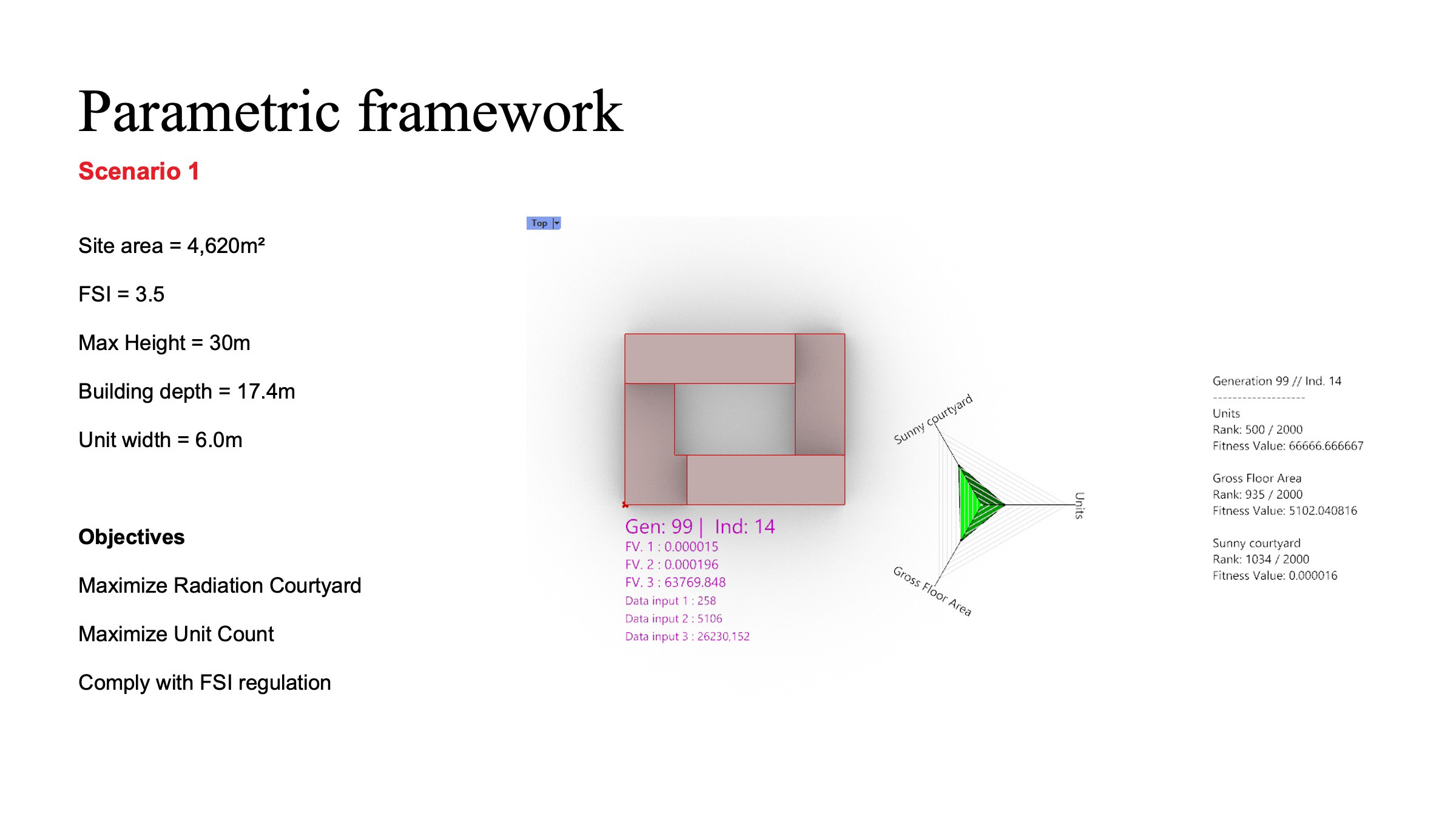 Parametric framework

Scenario 1

Site area = 4,620m²

FSI = 3.5

Max Height = 30m

Building depth = 17.4m

Unit width = 6.0m

Objectives

Maximize Radiation Courtyard

Maximize Unit Count

Comply with FSI regulation

Top

Gen: 99 | Ind: 14
FV. 1 : 0.000015
FV. 2 : 0.000196
FV. 3 : 63769.848
Data input 1 : 258
Data input 2 : 5106
Data input 3 : 26230,152

Sunny courtyard

Units

Gross Floor Area

Generation 99 // Ind. 14
-------------------

Units
Rank: 500 / 2000
Fitness Value: 66666.666667

Gross Floor Area
Rank: 935 / 2000
Fitness Value: 5102.040816

Sunny courtyard
Rank: 1034 / 2000
Fitness Value: 0.000016